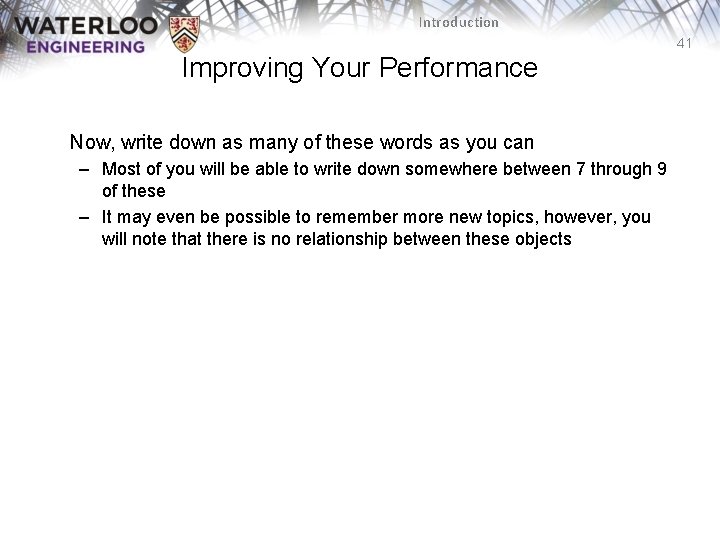 WATERLOO
ENGINEERING

Introduction

41

Improving Your Performance

Now, write down as many of these words as you can

– Most of you will be able to write down somewhere between 7 through 9 of these

– It may even be possible to remember more new topics, however, you will note that there is no relationship between these objects